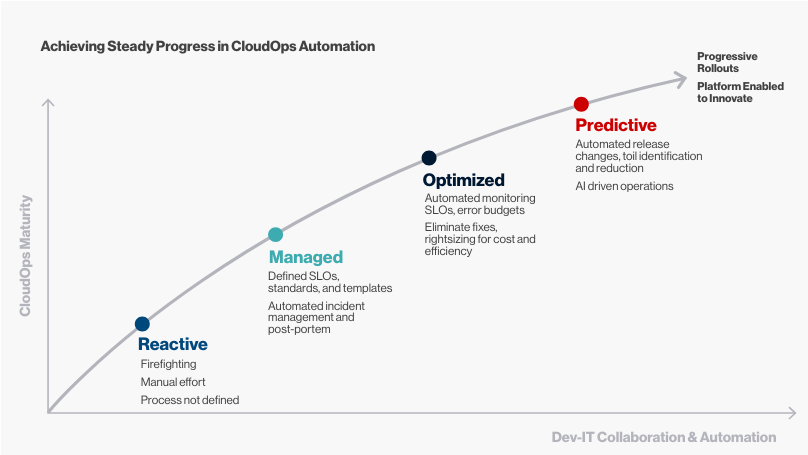 Achieving Steady Progress in CloudOps Automation

CloudOps Maturity

Reactive
Firefighting
Manual effort
Process not defined

Managed
Defined SLOs, standards, and templates
Automated incident management and post-portem

Optimized
Automated monitoring SLOs, error budgets
Eliminate fixes, rightsizing for cost and efficiency

Predictive
Automated release changes, toil identification and reduction
AI driven operations

Progressive Rollouts
Platform Enabled to Innovate

Dev-IT Collaboration & Automation